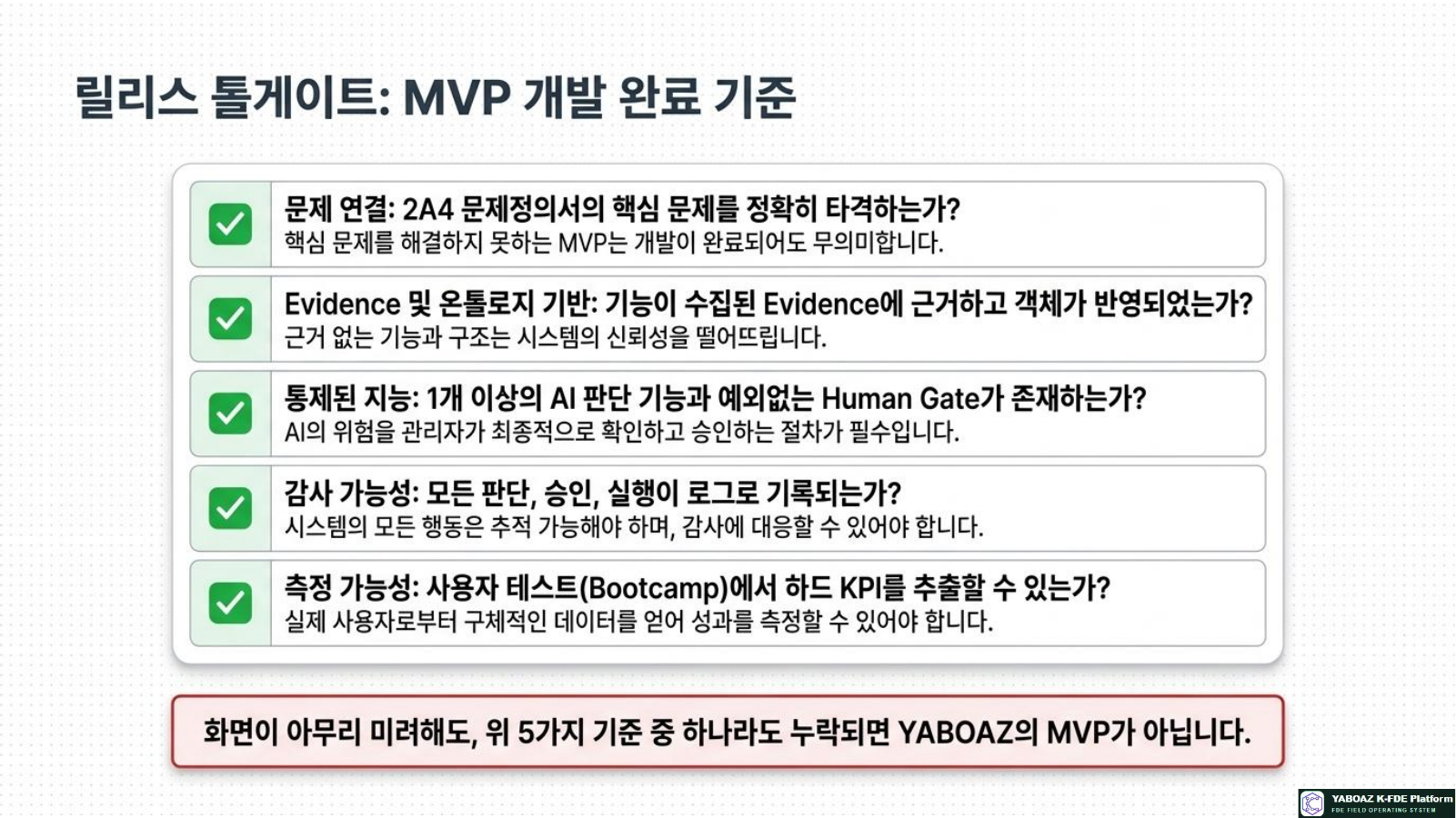 릴리스 톨게이트: MVP 개발 완료 기준

문제 연결: 2A4 문제정의서의 핵심 문제를 정확히 타격하는가?
핵심 문제를 해결하지 못하는 MVP는 개발이 완료되어도 무의미합니다.

Evidence 및 온톨로지 기반: 기능이 수집된 Evidence에 근거하고 객체가 반영되었는가?
근거 없는 기능과 구조는 시스템의 신뢰성을 떨어뜨립니다.

통제된 지능: 1개 이상의 AI 판단 기능과 예외없는 Human Gate가 존재하는가?
AI의 위험을 관리자가 최종적으로 확인하고 승인하는 절차가 필수입니다.

감사 가능성: 모든 판단, 승인, 실행이 로그로 기록되는가?
시스템의 모든 행동은 추적 가능해야 하며, 감사에 대응할 수 있어야 합니다.

측정 가능성: 사용자 테스트(Bootcamp)에서 하드 KPI를 추출할 수 있는가?
실제 사용자로부터 구체적인 데이터를 얻어 성과를 측정할 수 있어야 합니다.

화면이 아무리 미려해도, 위 5가지 기준 중 하나라도 누락되면 YABOAZ의 MVP가 아닙니다.

YABOAZ K-FDE Platform
FDE FIELD OPERATING SYSTEM